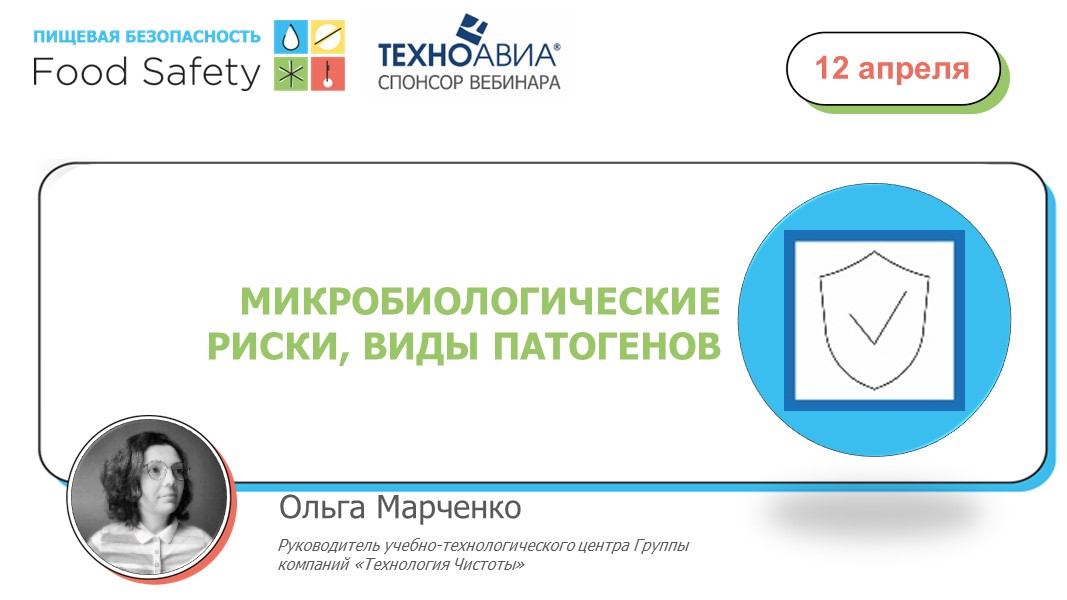 ПИЩЕВАЯ БЕЗОПАСНОСТЬ
Food Safety

ТЕХНОАВИА®
СПОНСОР ВЕБИНАРА

12 апреля

МИКРОБИОЛОГИЧЕСКИЕ РИСКИ, ВИДЫ ПАТОГЕНОВ

Ольга Марченко

Руководитель учебно-технологического центра Группы компаний «Технология Чистоты»